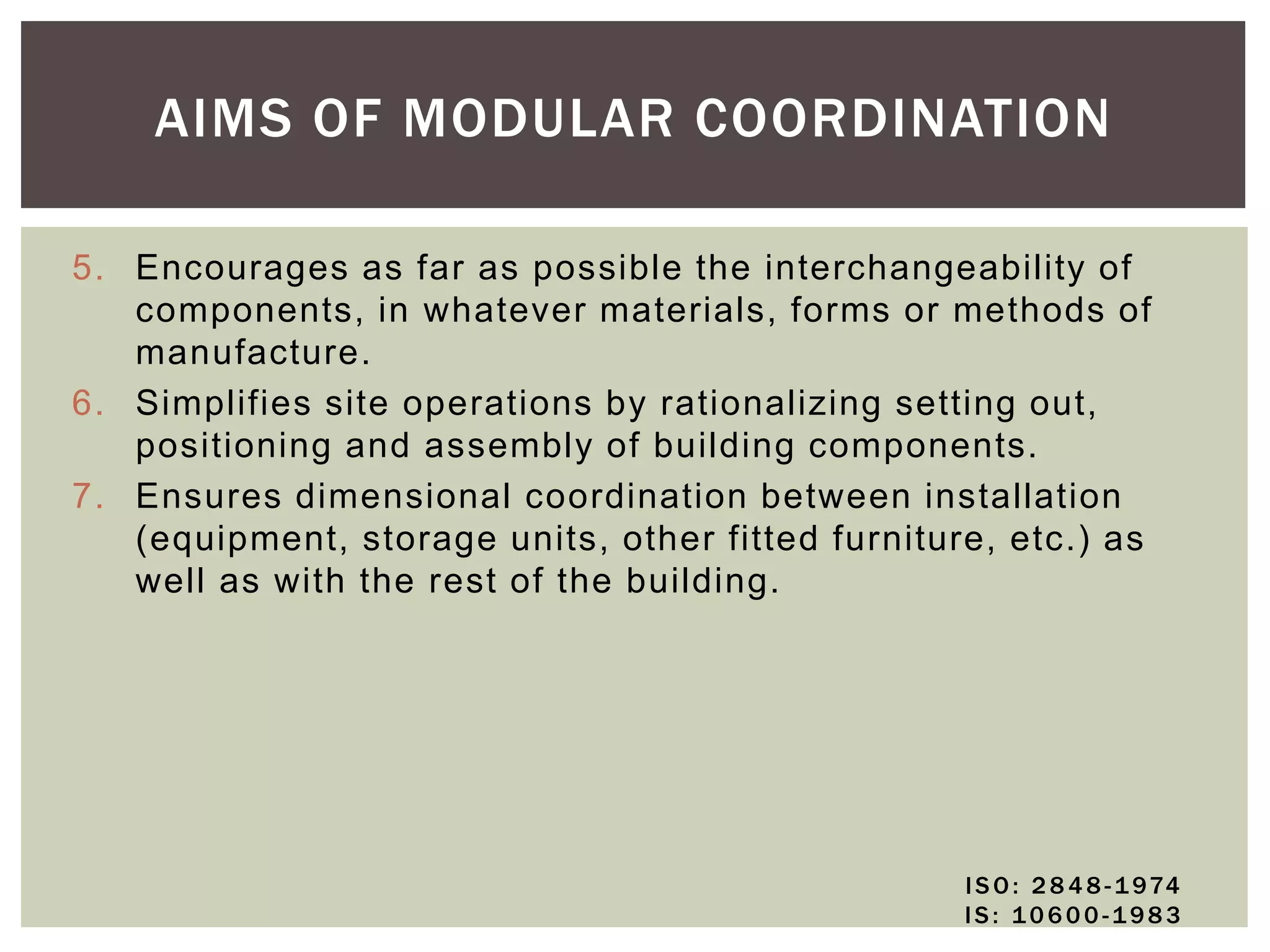 AIMS OF MODULAR COORDINATION

5. Encourages as far as possible the interchangeability of components, in whatever materials, forms or methods of manufacture.
6. Simplifies site operations by rationalizing setting out, positioning and assembly of building components.
7. Ensures dimensional coordination between installation (equipment, storage units, other fitted furniture, etc.) as well as with the rest of the building.

ISO: 2848-1974
IS: 10600-1983